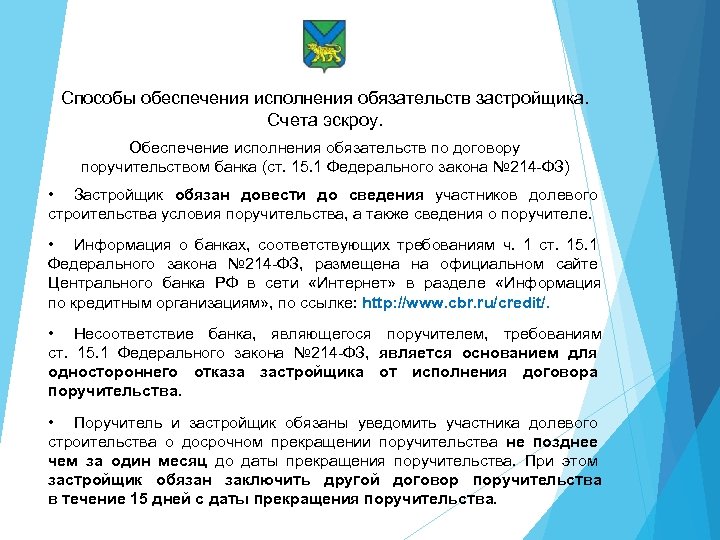 Способы обеспечения исполнения обязательств застройщика. Счета эскроу.

Обеспечение исполнения обязательств по договору поручительством банка (ст. 15.1 Федерального закона №214-ФЗ)

• Застройщик обязан довести до сведения участников долевого строительства условия поручительства, а также сведения о поручителе.

• Информация о банках, соответствующих требованиям ч. 1 ст. 15.1 Федерального закона №214-ФЗ, размещена на официальном сайте Центрального банка РФ в сети «Интернет» в разделе «Информация по кредитным организациям», по ссылке: http://www.cbr.ru/credit/.

• Несоответствие банка, являющегося поручителем, требованиям ст. 15.1 Федерального закона №214-ФЗ, является основанием для одностороннего отказа застройщика от исполнения договора поручительства.

• Поручитель и застройщик обязаны уведомить участника долевого строительства о досрочном прекращении поручительства не позднее чем за один месяц до даты прекращения поручительства. При этом застройщик обязан заключить другой договор поручительства в течение 15 дней с даты прекращения поручительства.